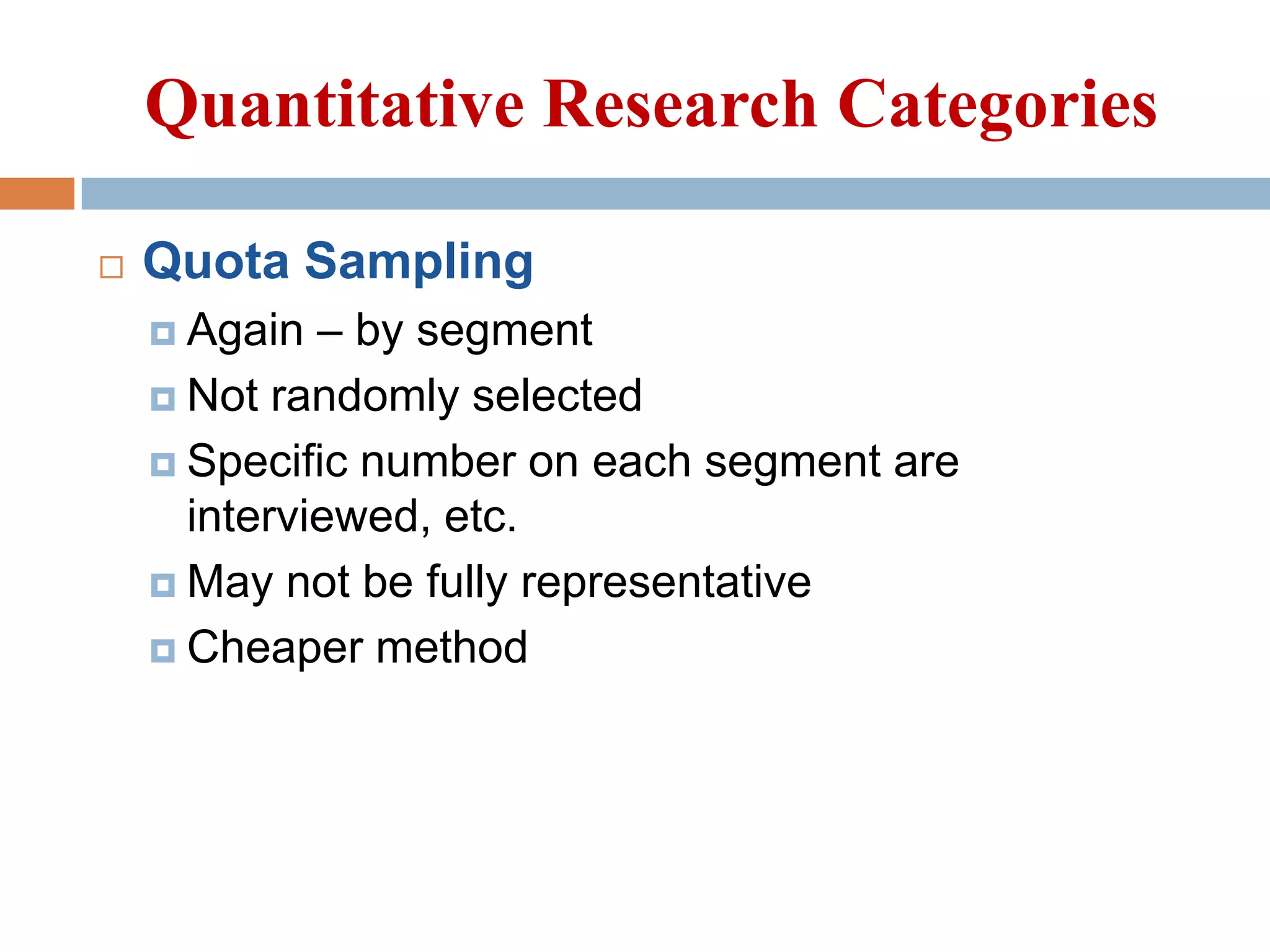 Quantitative Research Categories

Quota Sampling

Again – by segment

Not randomly selected

Specific number on each segment are interviewed, etc.

May not be fully representative

Cheaper method